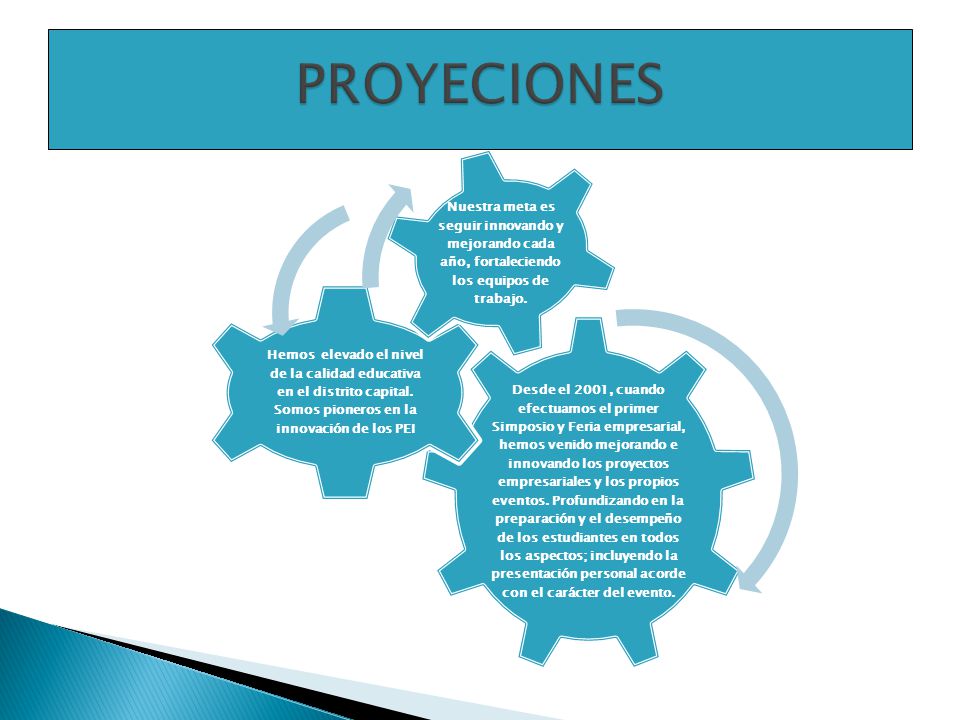 PROYECIONES

Nuestra meta es seguir innovando y mejorando cada año, fortaleciendo los equipos de trabajo.

Hemos elevado el nivel de la calidad educativa en el distrito capital. Somos pioneros en la innovación de los PEI

Desde el 2001, cuando efectuamos el primer Simposio y Feria empresarial, hemos venido mejorando e innovando los proyectos empresariales y los propios eventos. Profundizando en la preparación y el desempeño de los estudiantes en todos los aspectos; incluyendo la presentación personal acorde con el carácter del evento.